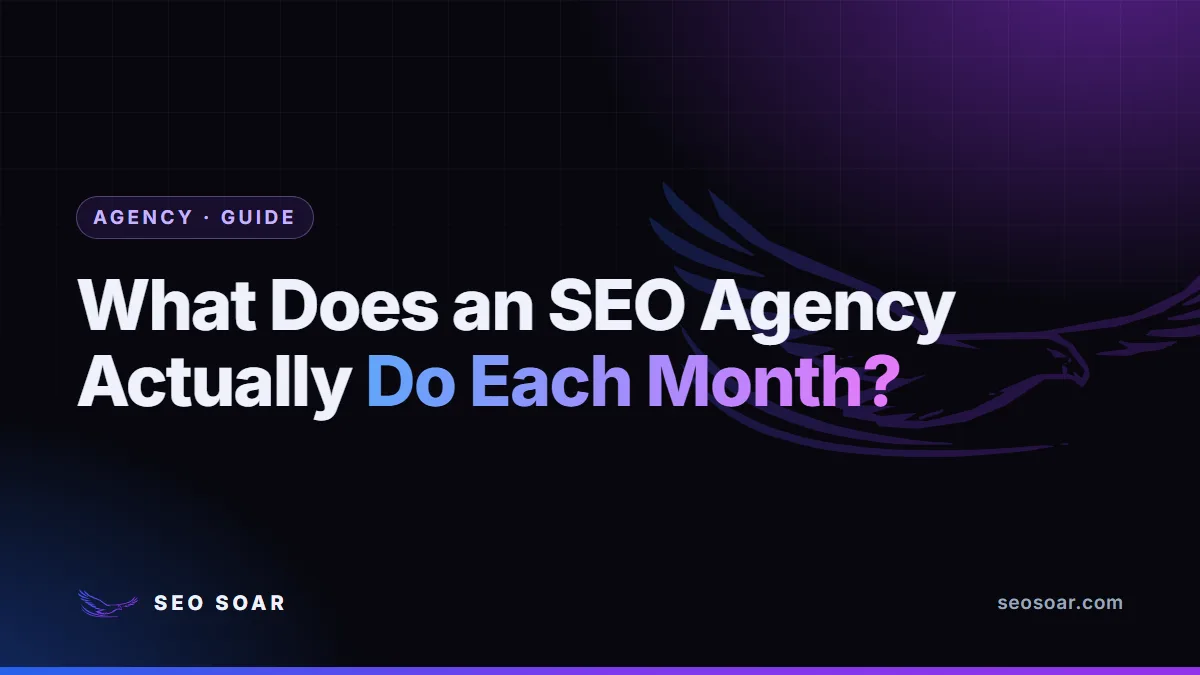 AGENCY · GUIDE

What Does an SEO Agency Actually Do Each Month?

SEO SOAR

seosoar.com